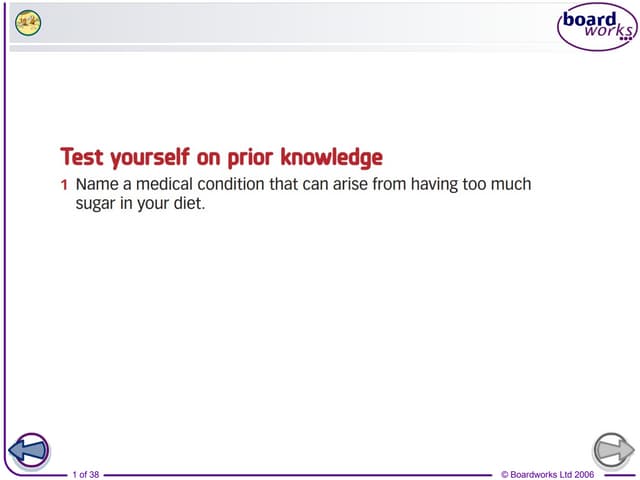 board works

Test yourself on prior knowledge

1 Name a medical condition that can arise from having too much sugar in your diet.

1 of 38

© Boardworks Ltd 2006